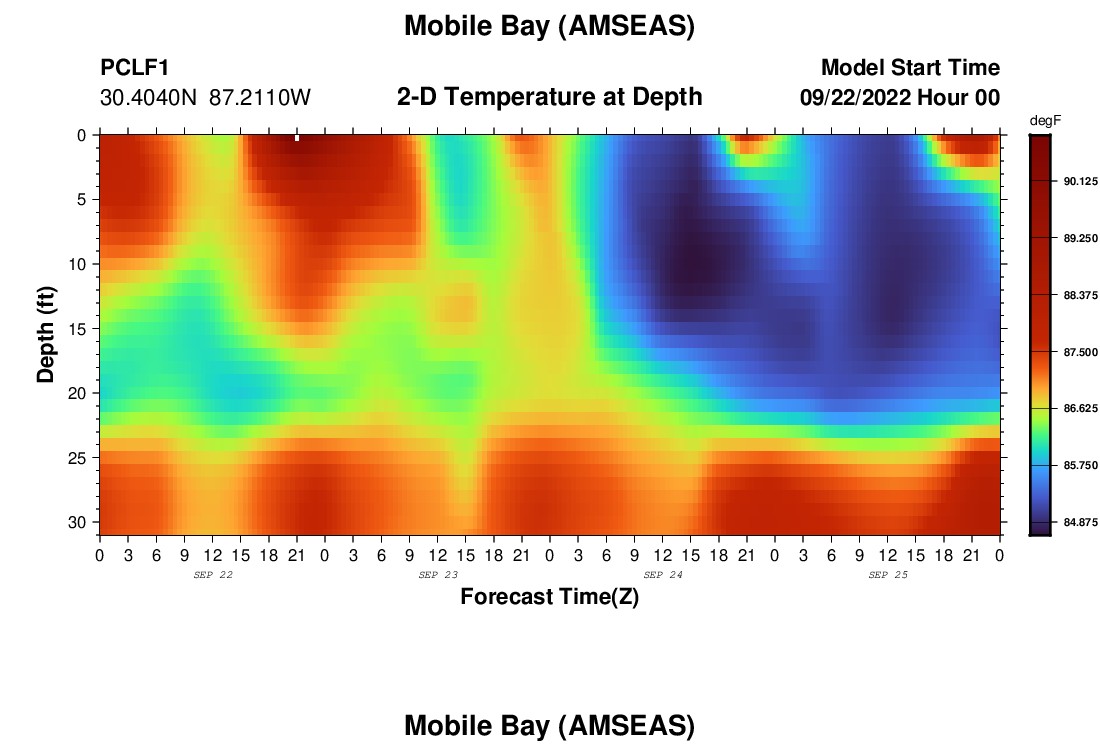 Mobile Bay (AMSEAS)

PCLF1
30.4040N 87.2110W

2-D Temperature at Depth

Model Start Time
09/22/2022 Hour 00

degF
90.125
89.250
88.375
87.500
86.625
85.750
84.875

Depth (ft)
0
5
10
15
20
25
30

0 3 6 9 12 15 18 21 0 3 6 9 12 15 18 21 0 3 6 9 12 15 18 21 0 3 6 9 12 15 18 21 0
SEP 22
SEP 23
SEP 24
SEP 25

Forecast Time(Z)

Mobile Bay (AMSEAS)